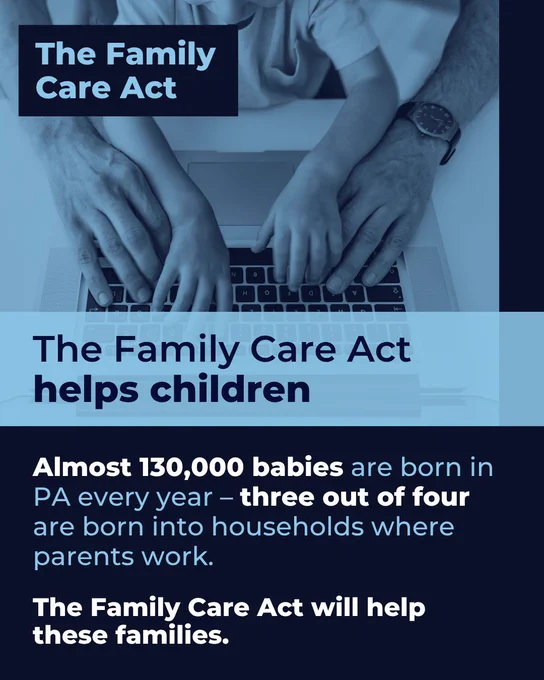 The Family Care Act

The Family Care Act helps children

Almost 130,000 babies are born in PA every year – three out of four are born into households where parents work.

The Family Care Act will help these families.